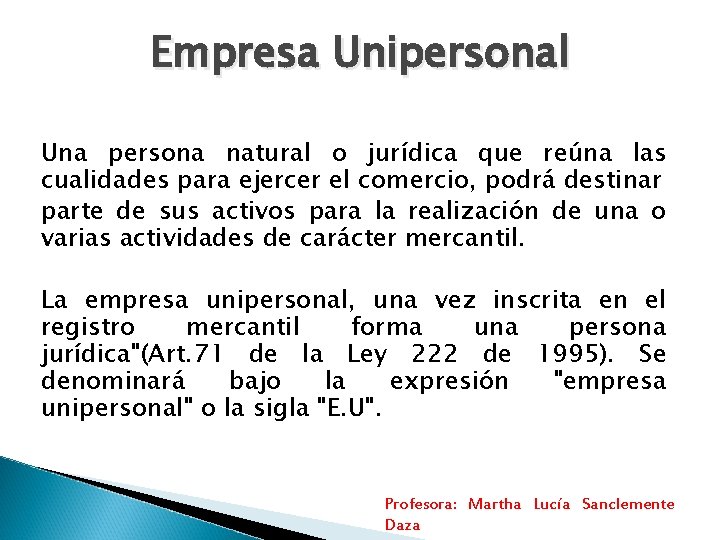 Empresa Unipersonal

Una persona natural o jurídica que reúna las cualidades para ejercer el comercio, podrá destinar parte de sus activos para la realización de una o varias actividades de carácter mercantil.

La empresa unipersonal, una vez inscrita en el registro mercantil forma una persona jurídica"(Art.71 de la Ley 222 de 1995). Se denominará bajo la expresión "empresa unipersonal" o la sigla "E.U".

Profesora: Martha Lucía Sanclemente Daza